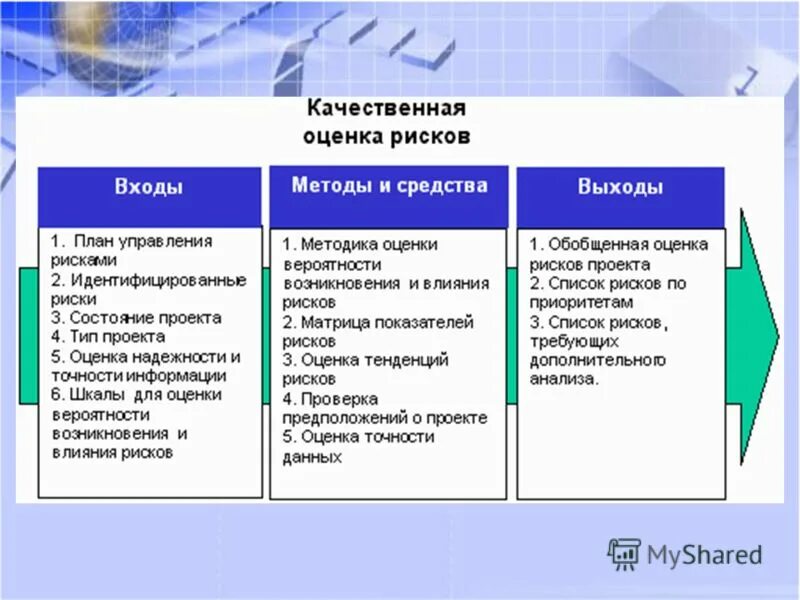 Качественная оценка рисков

Входы

1. План управления рисками
2. Идентифицированные риски
3. Состояние проекта
4. Тип проекта
5. Оценка надежности и точности информации
6. Шкалы для оценки вероятности возникновения и влияния рисков

Методы и средства

1. Методика оценки вероятности возникновения и влияния рисков
2. Матрица показателей рисков
3. Оценка тенденций рисков
4. Проверка предположений о проекте
5. Оценка точности данных

Выходы

1. Обобщенная оценка рисков проекта
2. Список рисков по приоритетам
3. Список рисков, требующих дополнительного анализа.

MyShared